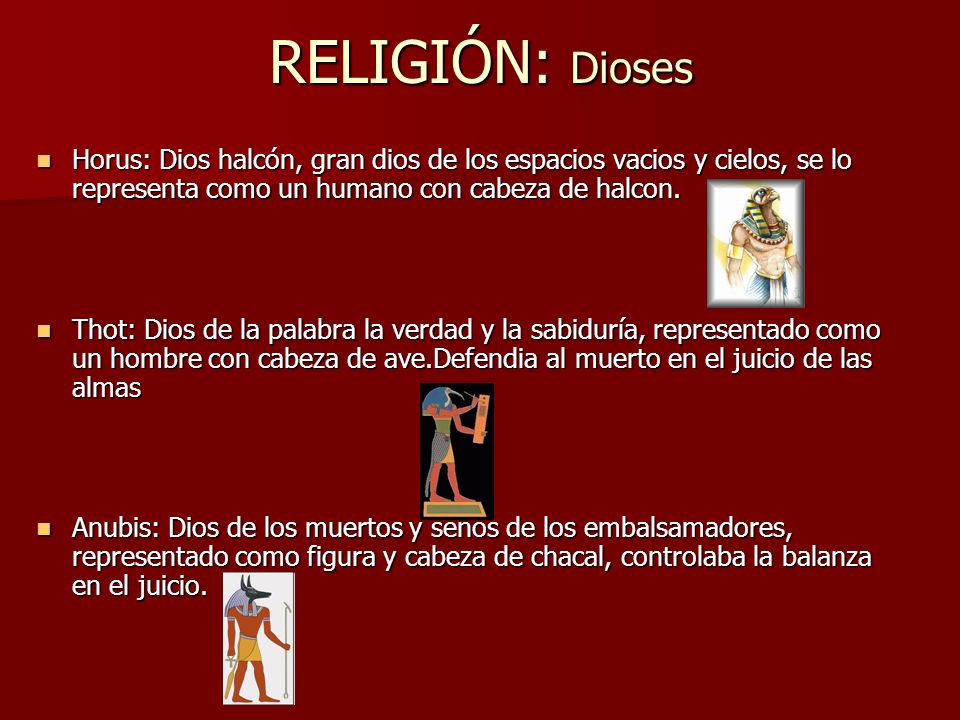 RELIGIÓN: Dioses

Horus: Dios halcón, gran dios de los espacios vacios y cielos, se lo representa como un humano con cabeza de halcon.

Thot: Dios de la palabra la verdad y la sabiduría, representado como un hombre con cabeza de ave.Defendia al muerto en el juicio de las almas

Anubis: Dios de los muertos y senos de los embalsamadores, representado como figura y cabeza de chacal, controlaba la balanza en el juicio.